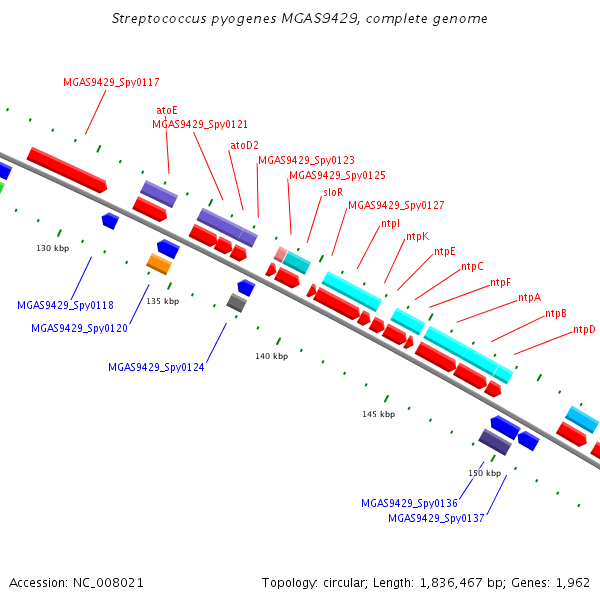 Streptococcus pyogenes MGAS9429, complete genome

MGAS9429_Spy0117

atoE

MGAS9429_Spy0121

atoD2

MGAS9429_Spy0123

MGAS9429_Spy0125

sloR

MGAS9429_Spy0127

ntpI

ntpK

ntpE

ntpC

ntpF

ntpA

ntpB

ntpD

130 kbp

135 kbp

140 kbp

145 kbp

150 kbp

MGAS9429_Spy0118

MGAS9429_Spy0120

MGAS9429_Spy0124

MGAS9429_Spy0136

MGAS9429_Spy0137

Accession: NC_008021

Topology: circular; Length: 1,836,467 bp; Genes: 1,962